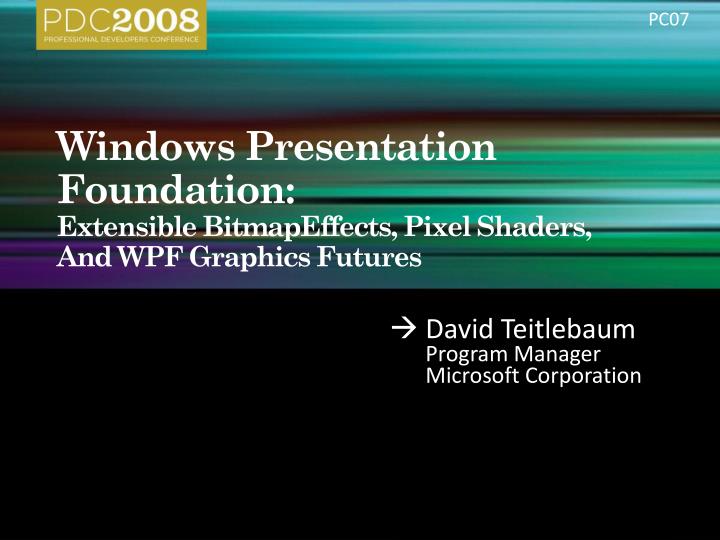 PDC2008
PROFESSIONAL DEVELOPERS CONFERENCE

PC07

Windows Presentation Foundation:
Extensible BitmapEffects, Pixel Shaders, And WPF Graphics Futures

→ David Teitlebaum
Program Manager
Microsoft Corporation